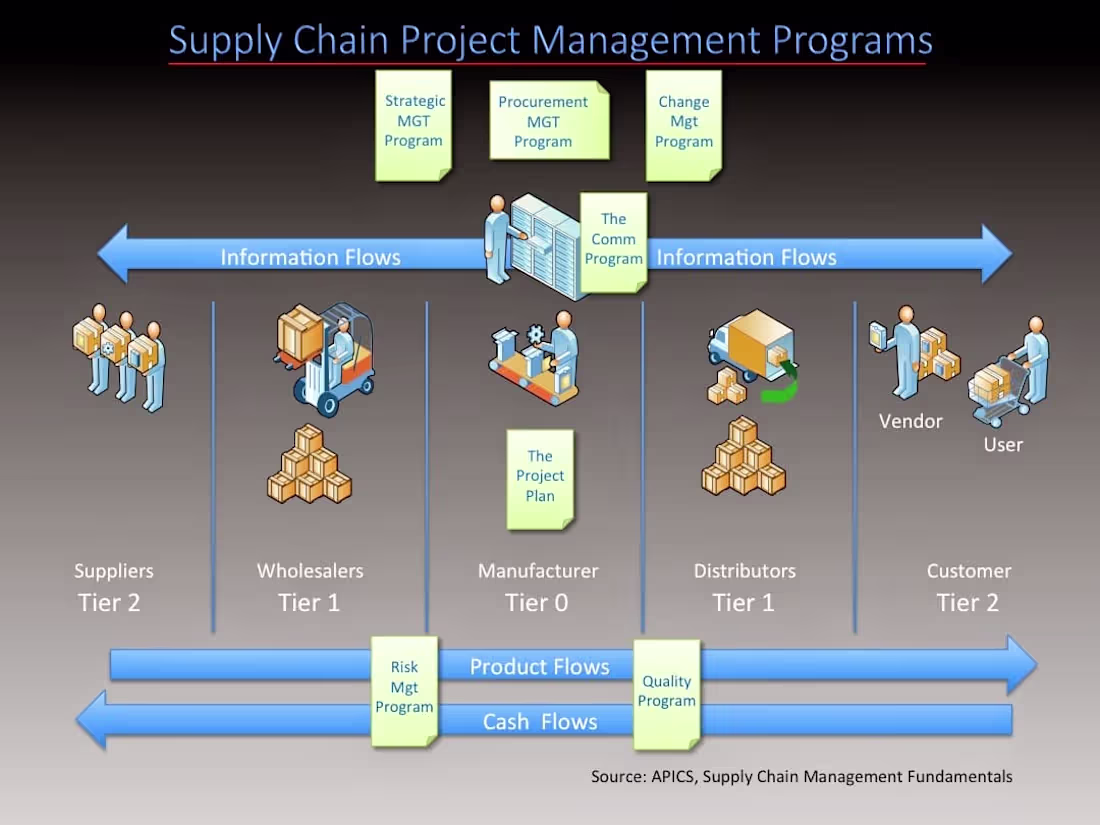 Supply Chain Project Management Programs

Strategic MGT Program

Procurement MGT Program

Change Mgt Program

Information Flows

The Comm Program

Information Flows

Vendor

User

The Project Plan

Suppliers
Tier 2

Wholesalers
Tier 1

Manufacturer
Tier 0

Distributors
Tier 1

Customer
Tier 2

Risk Mgt Program

Product Flows

Quality Program

Cash Flows

Source: APICS, Supply Chain Management Fundamentals